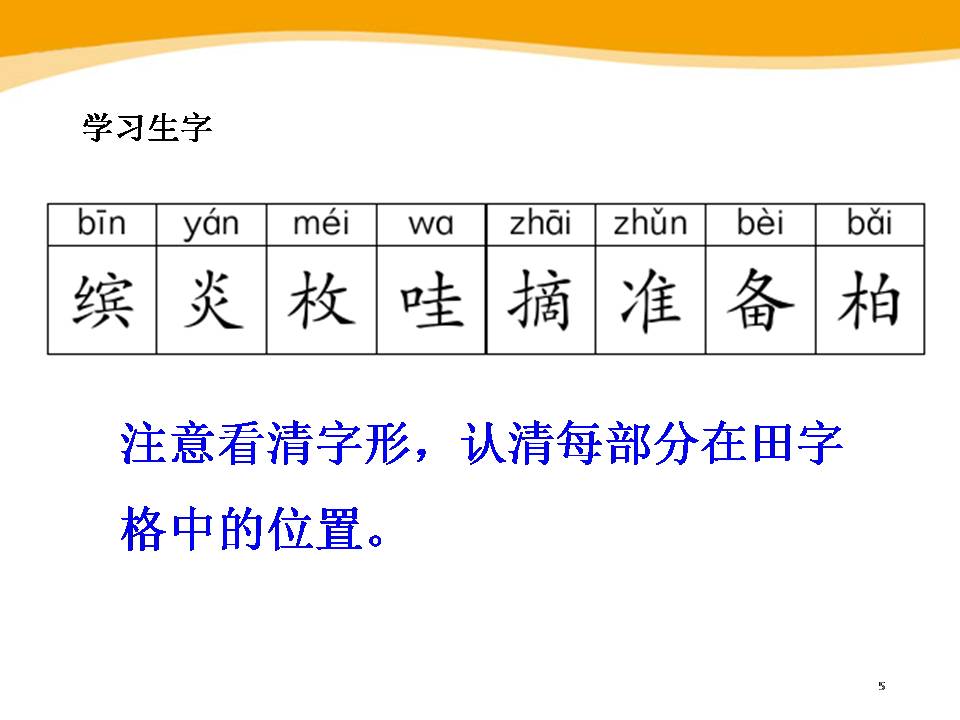 学习生字

| bīn | yán | méi | wa | zhāi | zhǔn | bèi | bǎi |
|---|---|---|---|---|---|---|---|
| 缤 | 炎 | 枚 | 哇 | 摘 | 准 | 备 | 柏 |

注意看清字形，认清每部分在田字格中的位置。

5